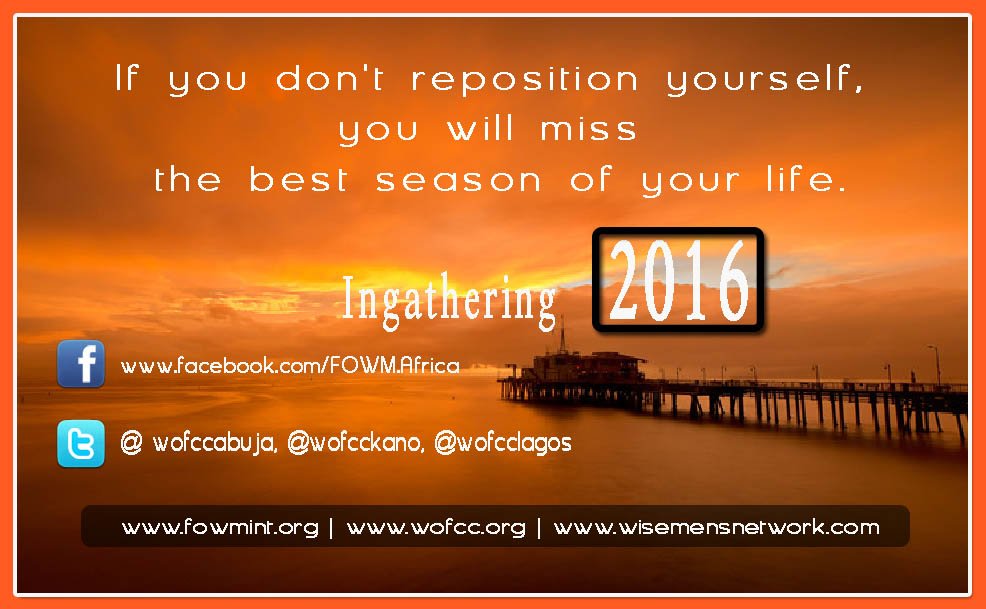 If you don't reposition yourself, you will miss the best season of your life.

Ingathering 2016

f

www.facebook.com/FOWM.Africa

t

@ wofccabuja, @wofcckano, @wofcclagos

www.fowmint.org | www.wofcc.org | www.wisemensnetwork.com